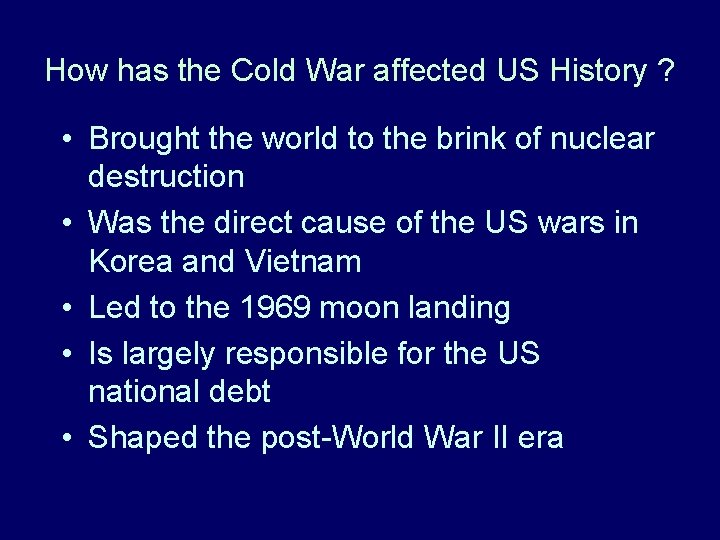 How has the Cold War affected US History ?

• Brought the world to the brink of nuclear destruction
• Was the direct cause of the US wars in Korea and Vietnam
• Led to the 1969 moon landing
• Is largely responsible for the US national debt
• Shaped the post-World War II era